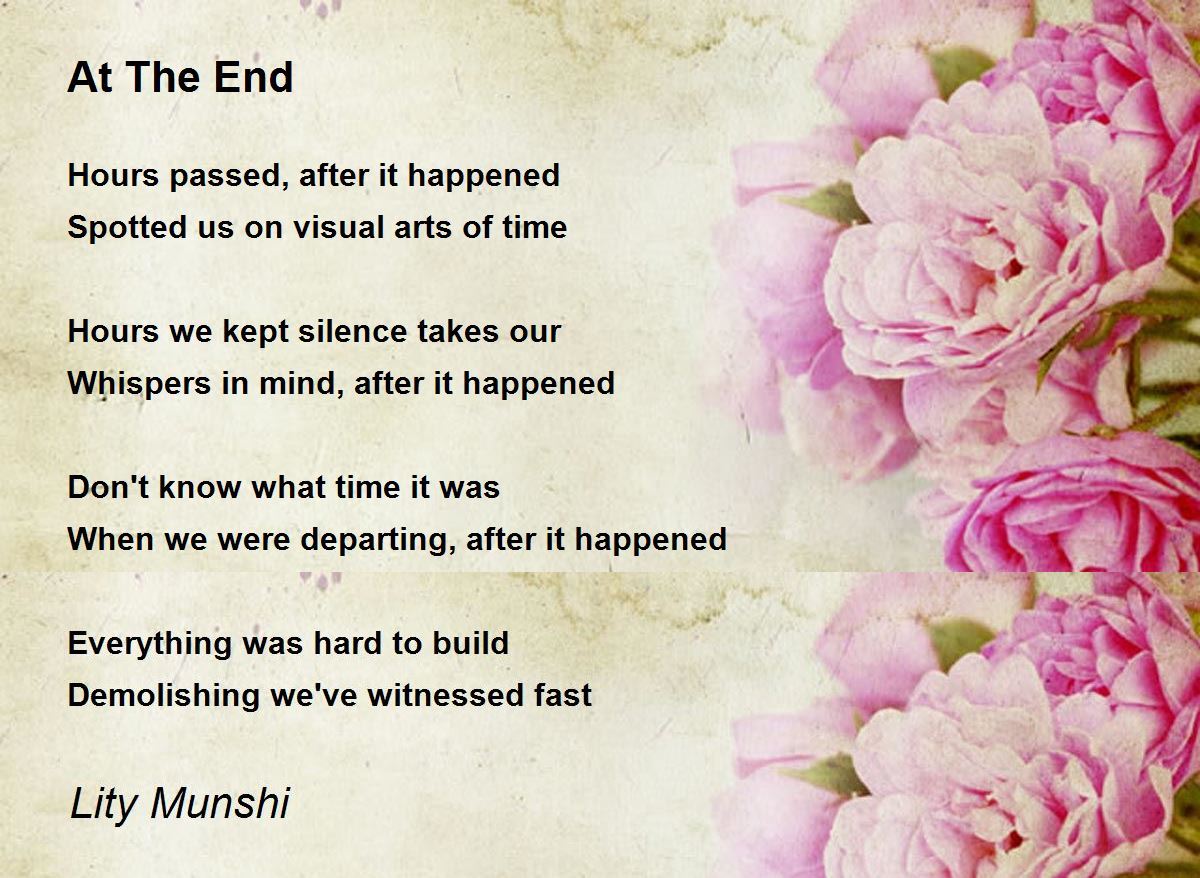 At The End

Hours passed, after it happened
Spotted us on visual arts of time

Hours we kept silence takes our
Whispers in mind, after it happened

Don't know what time it was
When we were departing, after it happened

Everything was hard to build
Demolishing we've witnessed fast

Lity Munshi